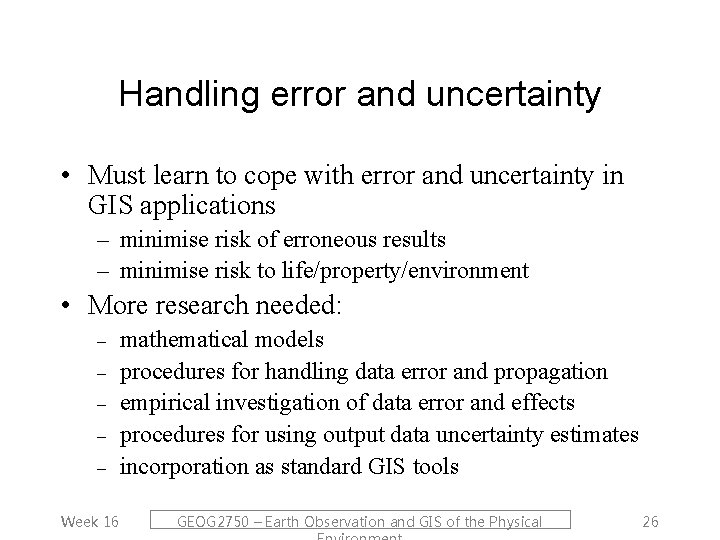 Handling error and uncertainty

• Must learn to cope with error and uncertainty in GIS applications
– minimise risk of erroneous results
– minimise risk to life/property/environment

• More research needed:
– mathematical models
– procedures for handling data error and propagation
– empirical investigation of data error and effects
– procedures for using output data uncertainty estimates
– incorporation as standard GIS tools

Week 16

GEOG2750 – Earth Observation and GIS of the Physical Environment

26